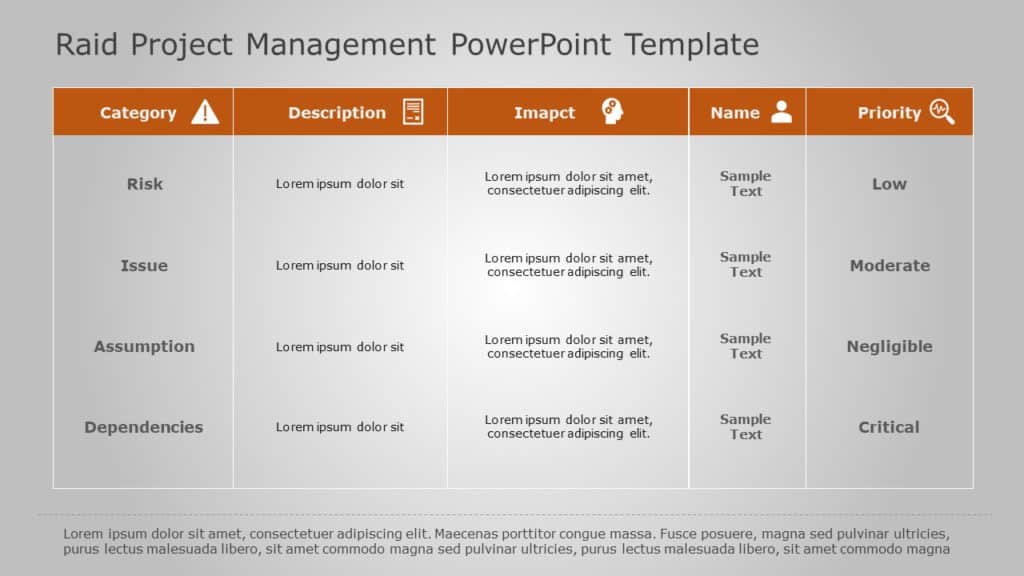 Raid Project Management PowerPoint Template

| Category | Description | Imapct | Name | Priority |
|---|---|---|---|---|
| Risk | Lorem ipsum dolor sit | Lorem ipsum dolor sit amet, consectetuer adipiscing elit. | Sample Text | Low |
| Issue | Lorem ipsum dolor sit | Lorem ipsum dolor sit amet, consectetuer adipiscing elit. | Sample Text | Moderate |
| Assumption | Lorem ipsum dolor sit | Lorem ipsum dolor sit amet, consectetuer adipiscing elit. | Sample Text | Negligible |
| Dependencies | Lorem ipsum dolor sit | Lorem ipsum dolor sit amet, consectetuer adipiscing elit. | Sample Text | Critical |

Lorem ipsum dolor sit amet, consectetuer adipiscing elit. Maecenas porttitor congue massa. Fusce posuere, magna sed pulvinar ultricies, purus lectus malesuada libero, sit amet commodo magna sed pulvinar ultricies, purus lectus malesuada libero, sit amet commodo magna